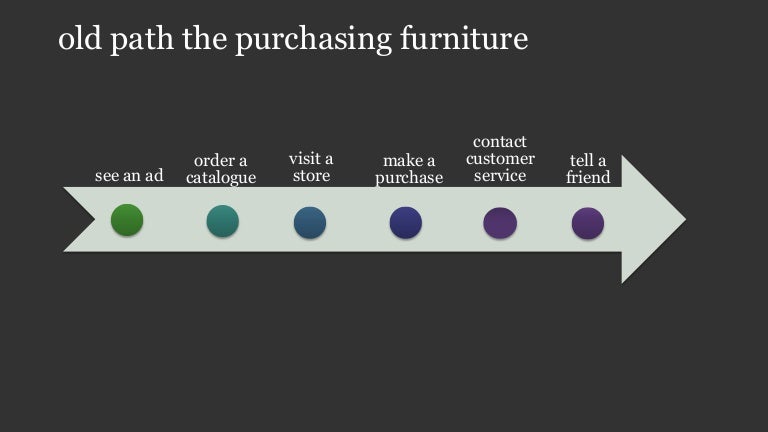 old path the purchasing furniture

see an ad

order a catalogue

visit a store

make a purchase

contact customer service

tell a friend